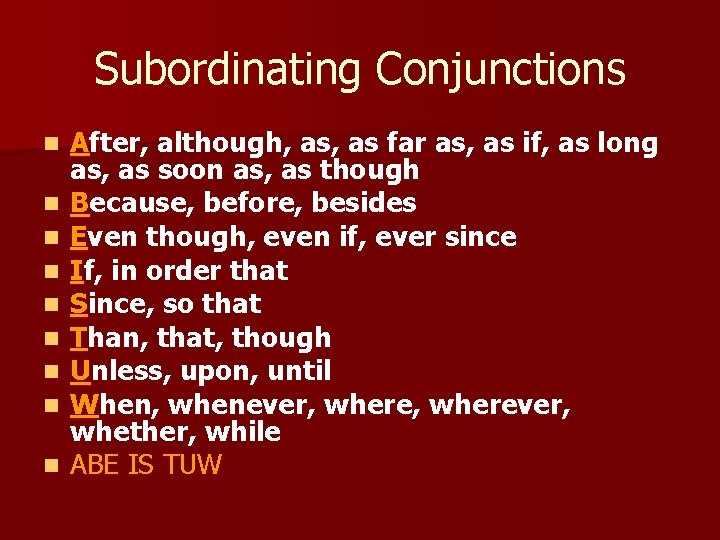 Subordinating Conjunctions

- After, although, as, as far as, as if, as long as, as soon as, as though
- Because, before, besides
- Even though, even if, ever since
- If, in order that
- Since, so that
- Than, that, though
- Unless, upon, until
- When, whenever, where, wherever, whether, while
- ABE IS TUW